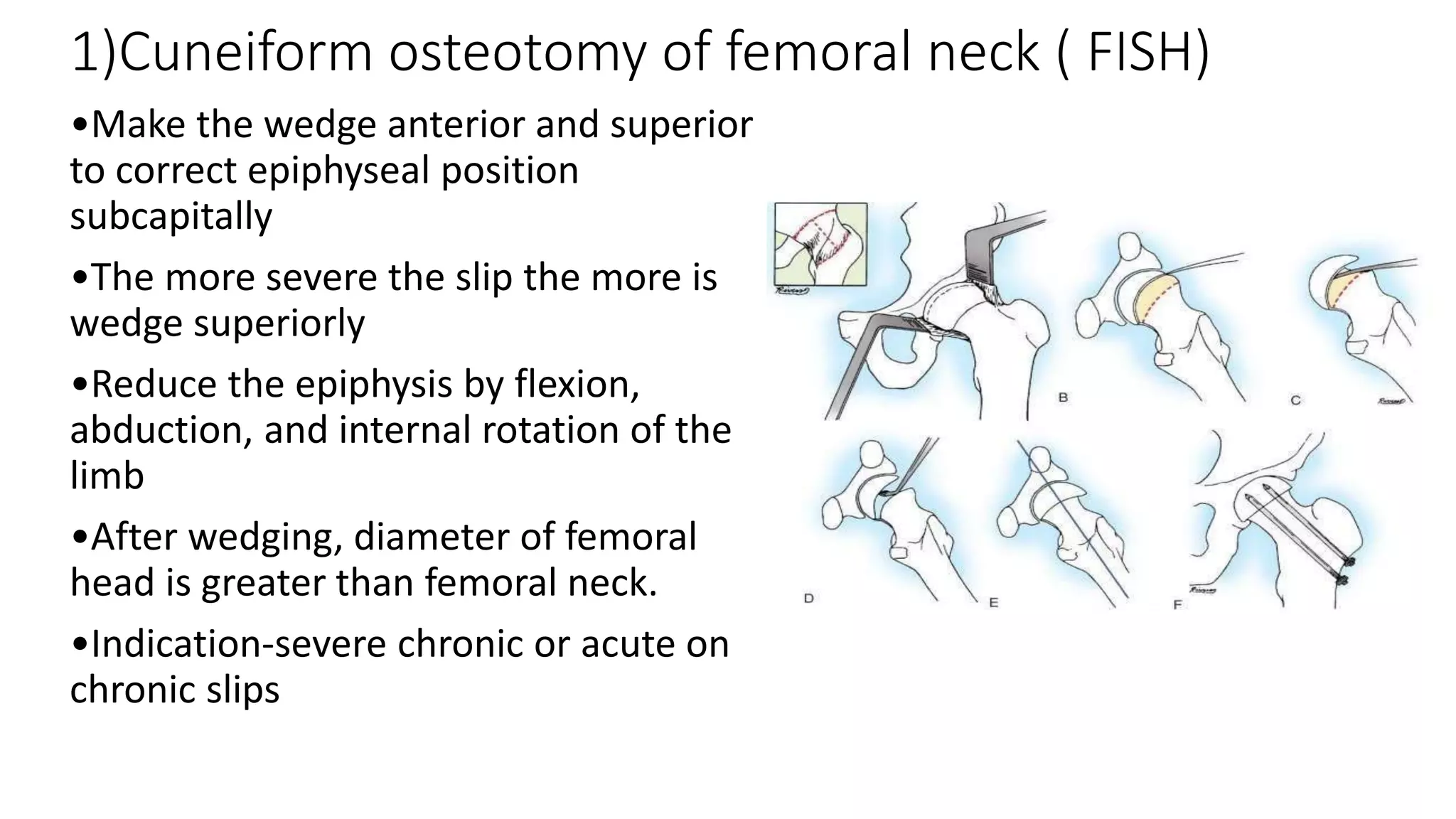 1)Cuneiform osteotomy of femoral neck ( FISH)

•Make the wedge anterior and superior to correct epiphyseal position subcapitally

•The more severe the slip the more is wedge superiorly

•Reduce the epiphysis by flexion, abduction, and internal rotation of the limb

•After wedging, diameter of femoral head is greater than femoral neck.

•Indication-severe chronic or acute on chronic slips

B

C

D

E

F